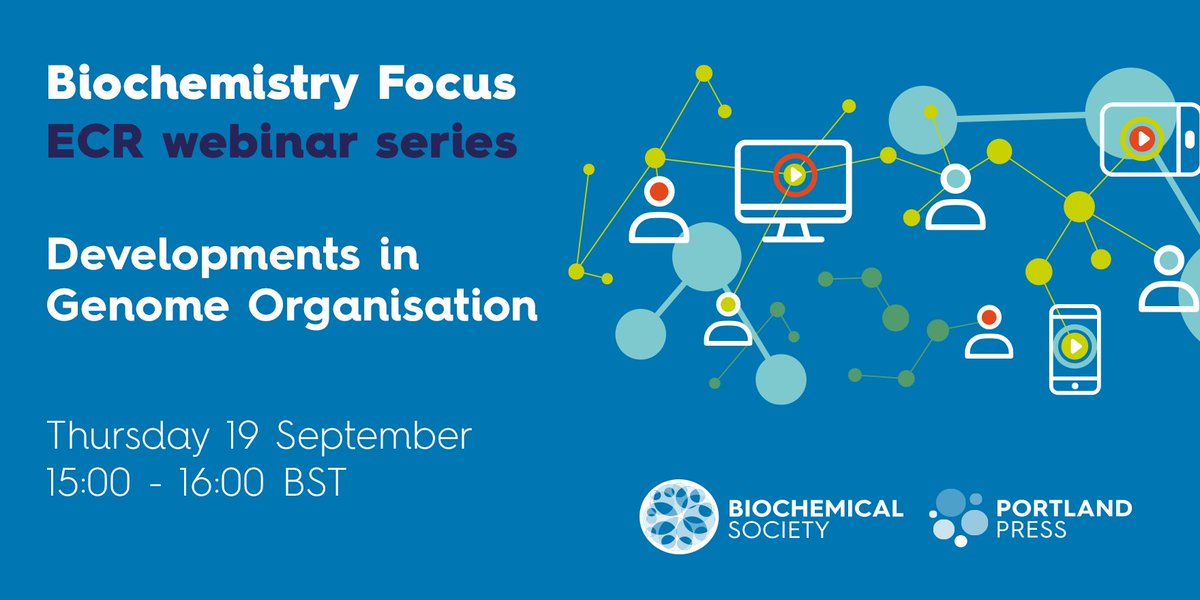 Biochemistry Focus
ECR webinar series

Developments in Genome Organisation

Thursday 19 September
15:00 - 16:00 BST

BIOCHEMICAL SOCIETY

PORTLAND PRESS